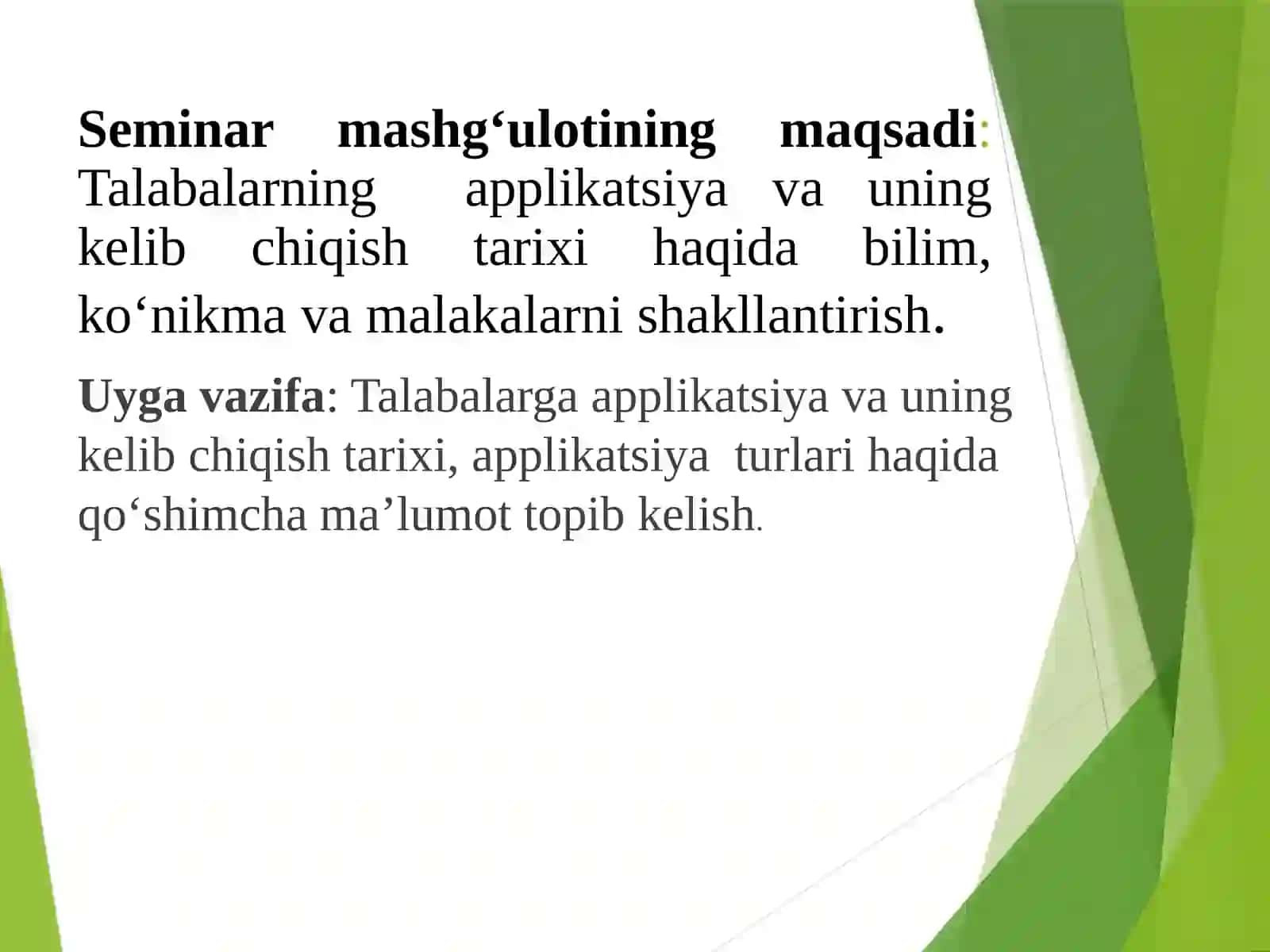 Seminar mashg‘ulotining maqsadi: Talabalarning applikatsiya va uning kelib chiqish tarixi haqida bilim, ko‘nikma va malakalarni shakllantirish.

Uyga vazifa: Talabalarga applikatsiya va uning kelib chiqish tarixi, applikatsiya turlari haqida qo‘shimcha ma’lumot topib kelish.